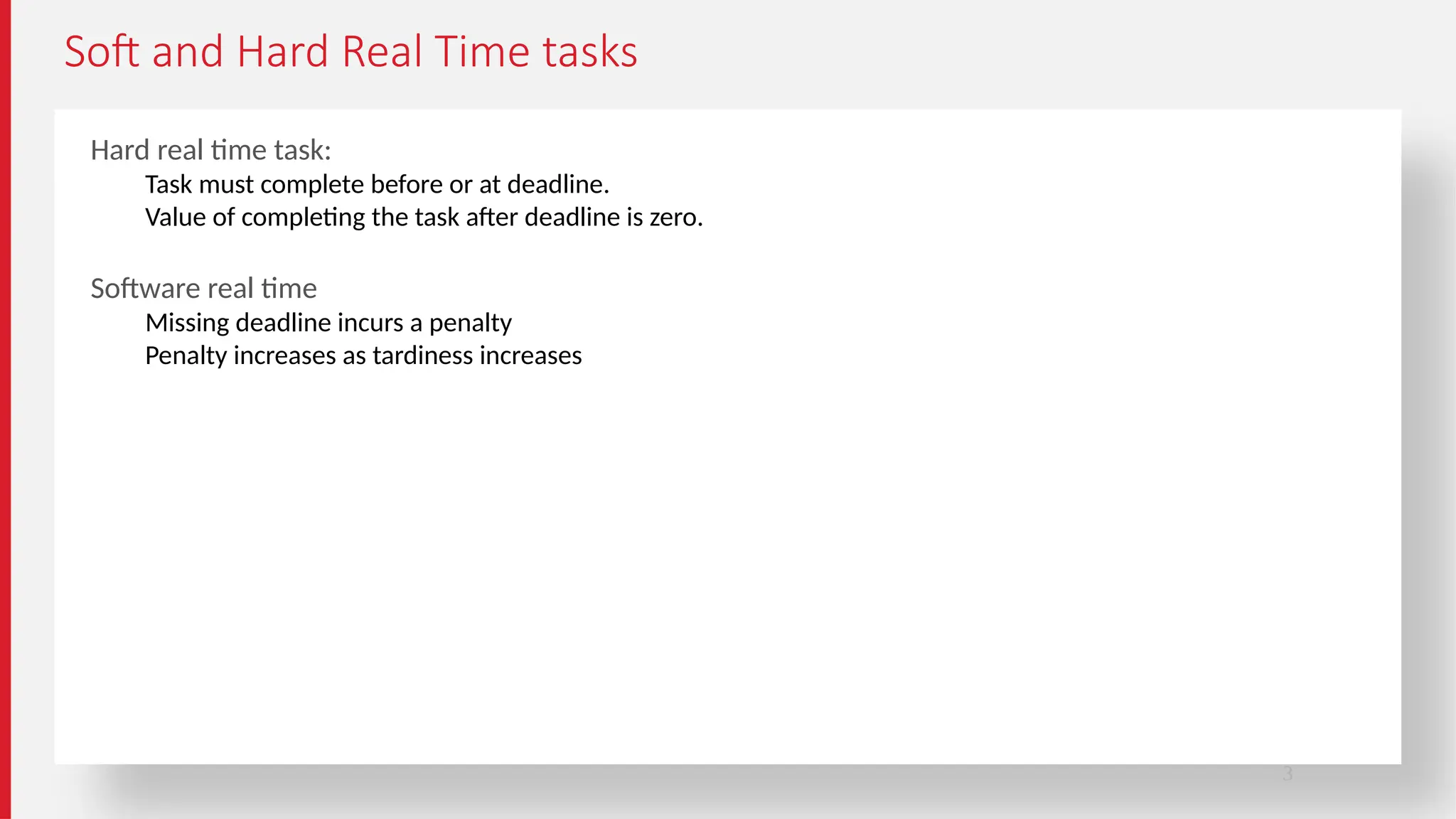 Soft and Hard Real Time tasks

Hard real time task:
Task must complete before or at deadline.
Value of completing the task after deadline is zero.

Software real time
Missing deadline incurs a penalty
Penalty increases as tardiness increases

3